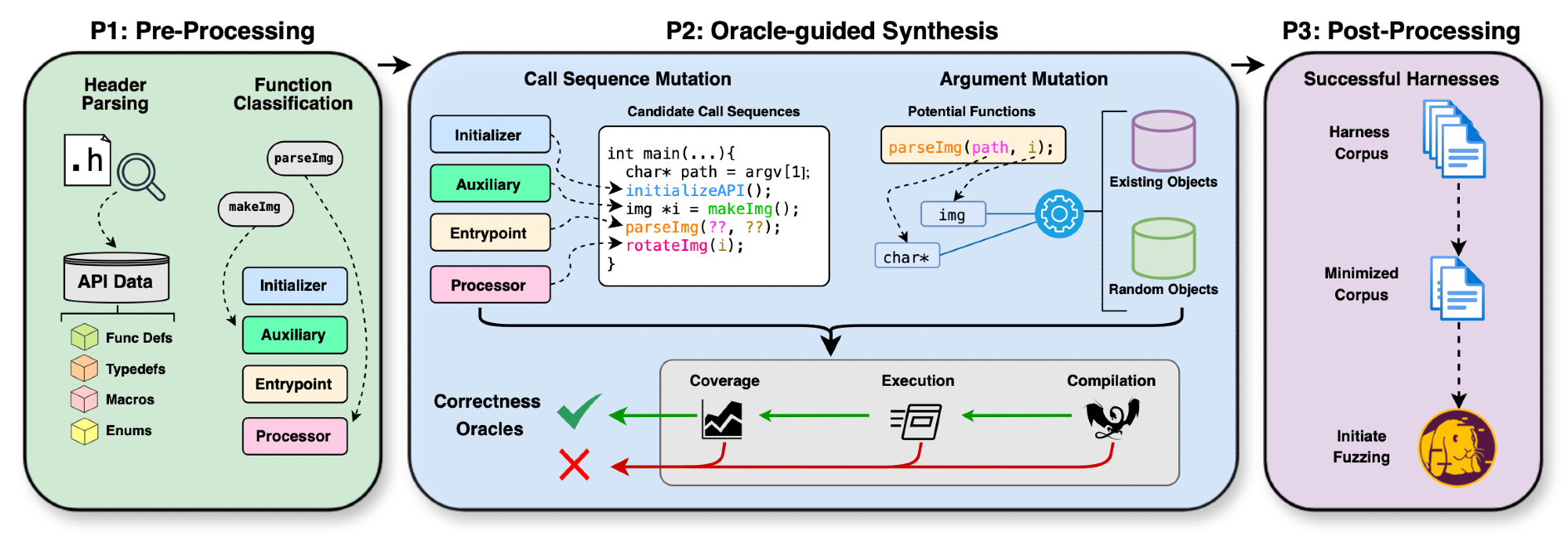 P1: Pre-Processing

Header Parsing

.h

API Data

Func Defs
Typedefs
Macros
Enums

Function Classification

parseImg
makeImg

Initializer
Auxiliary
Entrypoint
Processor

P2: Oracle-guided Synthesis

Call Sequence Mutation

Initializer
Auxiliary
Entrypoint
Processor

Candidate Call Sequences

int main(...){
  char* path = argv[1];
  initializeAPI();
  img *i = makeImg();
  parseImg(??, ??);
  rotateImg(i);
}

Argument Mutation

Potential Functions

parseImg(path, i);

img
char*

Existing Objects
Random Objects

Correctness Oracles

Coverage
Execution
Compilation

P3: Post-Processing

Successful Harnesses

Harness Corpus

Minimized Corpus

Initiate Fuzzing